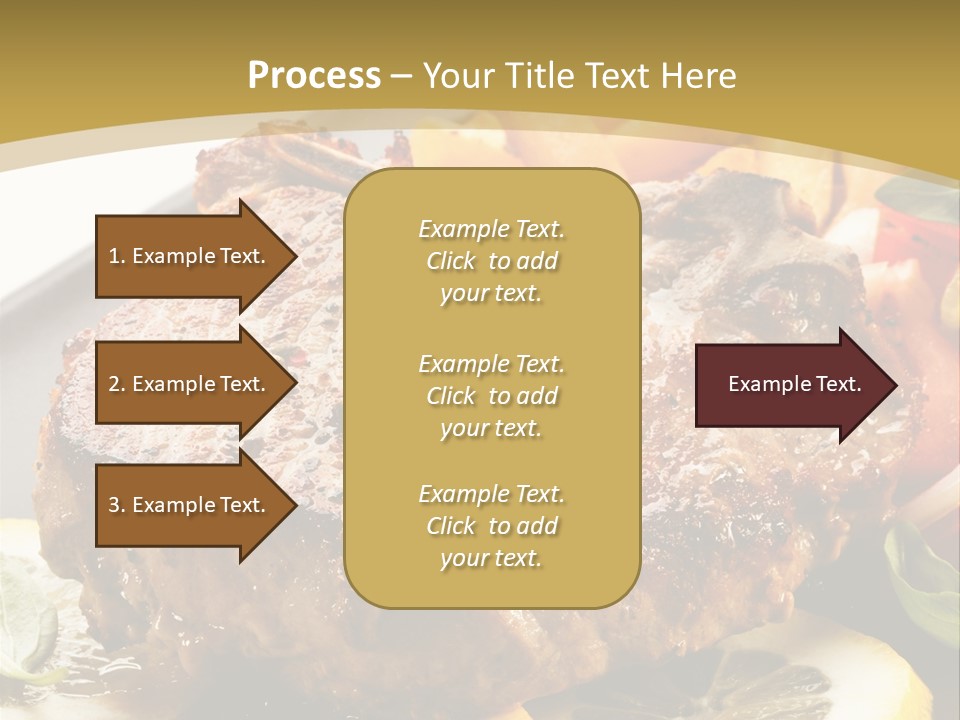 Process – Your Title Text Here

1. Example Text.

2. Example Text.

3. Example Text.

Example Text. Click to add your text.

Example Text. Click to add your text.

Example Text. Click to add your text.

Example Text.